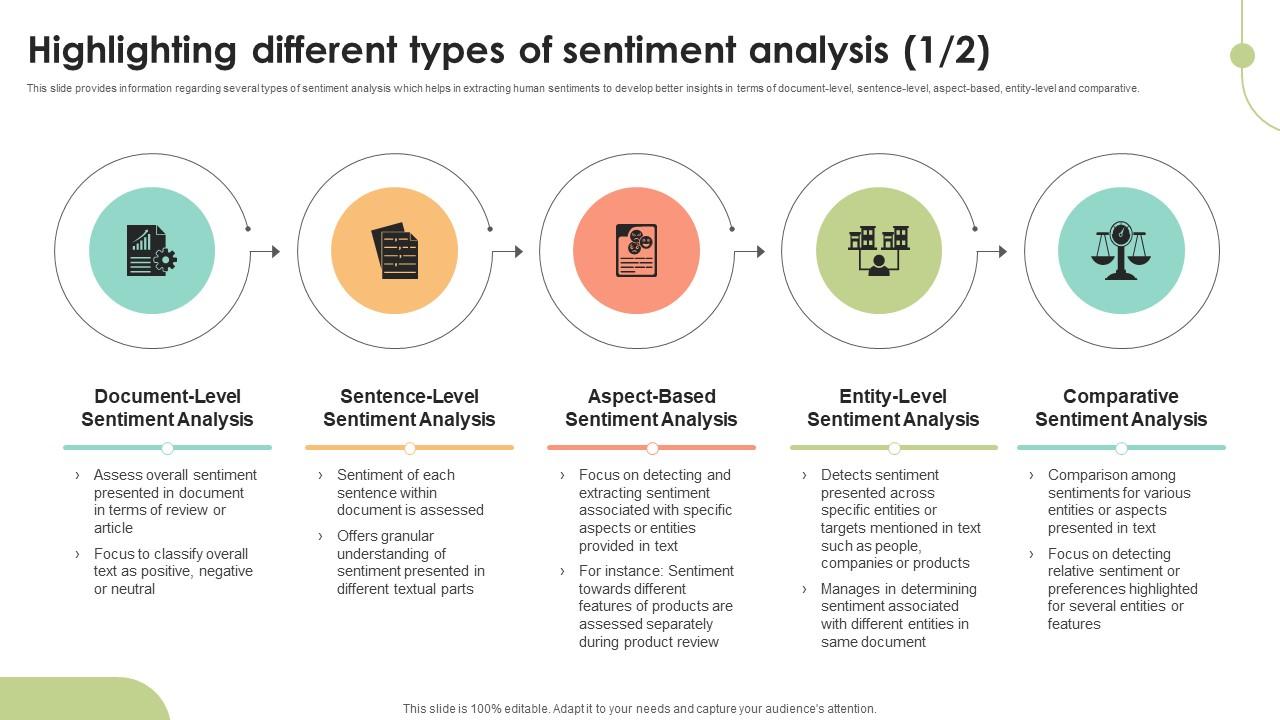 Highlighting different types of sentiment analysis (1/2)

This slide provides information regarding several types of sentiment analysis which helps in extracting human sentiments to develop better insights in terms of document-level, sentence-level, aspect-based, entity-level and comparative.

Document-Level Sentiment Analysis

› Assess overall sentiment presented in document in terms of review or article

› Focus to classify overall text as positive, negative or neutral

Sentence-Level Sentiment Analysis

› Sentiment of each sentence within document is assessed

› Offers granular understanding of sentiment presented in different textual parts

Aspect-Based Sentiment Analysis

› Focus on detecting and extracting sentiment associated with specific aspects or entities provided in text

› For instance: Sentiment towards different features of products are assessed separately during product review

Entity-Level Sentiment Analysis

› Detects sentiment presented across specific entities or targets mentioned in text such as people, companies or products

› Manages in determining sentiment associated with different entities in same document

Comparative Sentiment Analysis

› Comparison among sentiments for various entities or aspects presented in text

› Focus on detecting relative sentiment or preferences highlighted for several entities or features

This slide is 100% editable. Adapt it to your needs and capture your audience's attention.